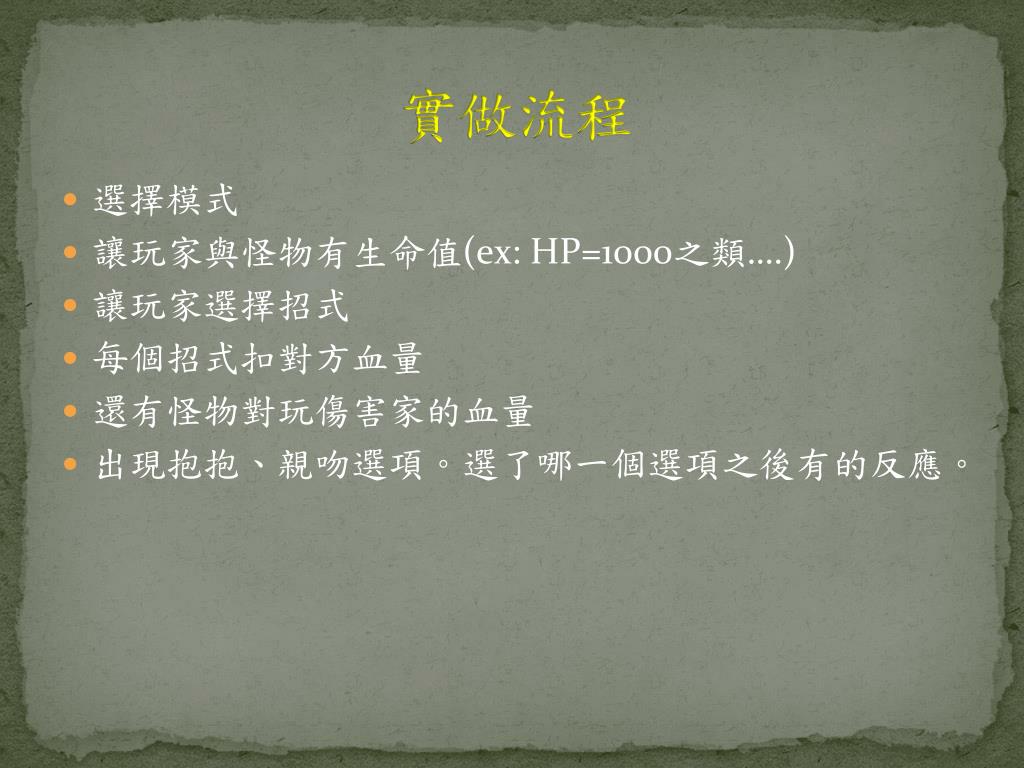 實做流程

- 選擇模式
- 讓玩家與怪物有生命值(ex: HP=1000之類….)
- 讓玩家選擇招式
- 每個招式扣對方血量
- 還有怪物對玩傷害家的血量
- 出現抱抱、親吻選項。選了哪一個選項之後有的反應。